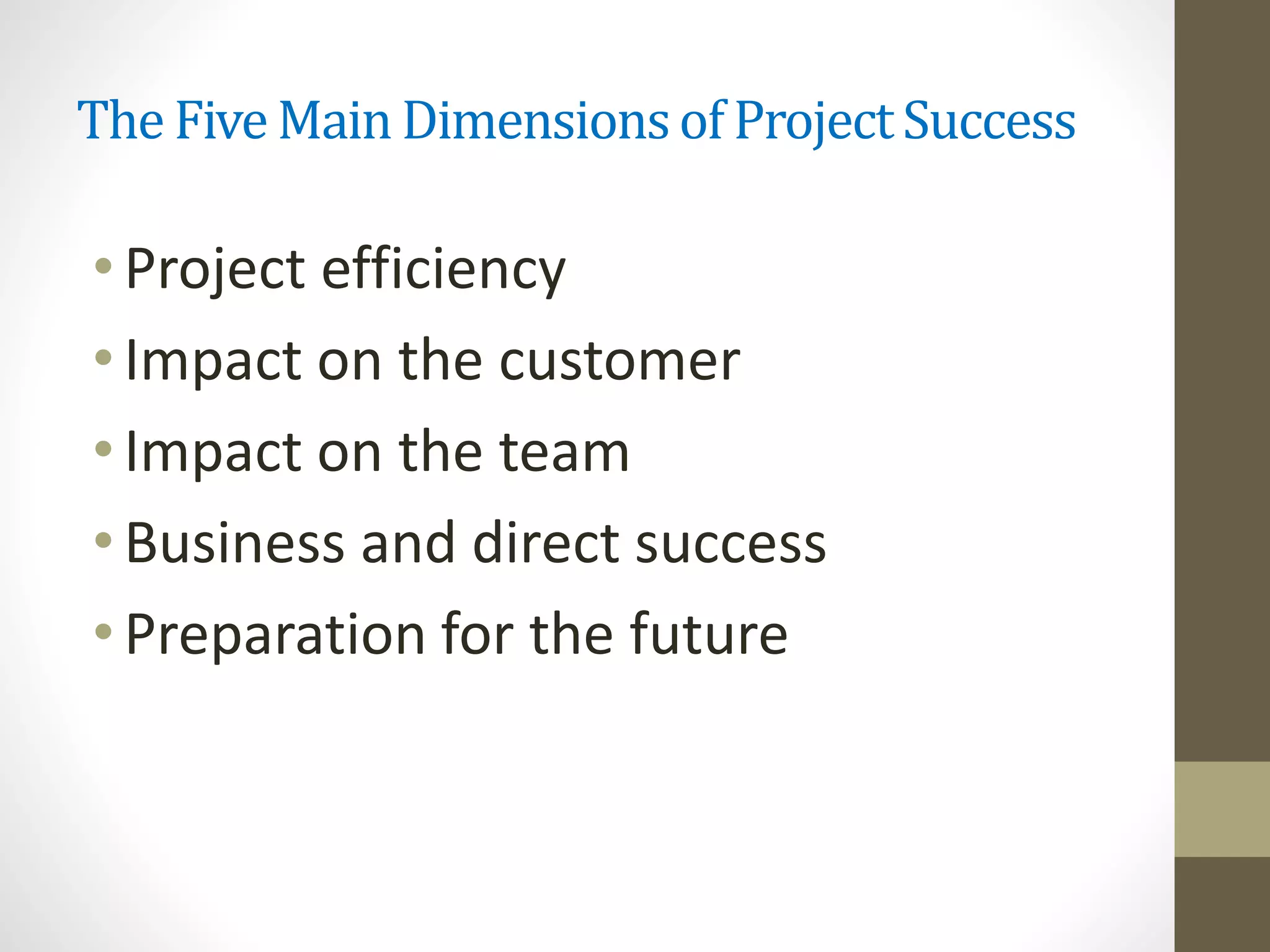 The Five Main Dimensions of Project Success

• Project efficiency
• Impact on the customer
• Impact on the team
• Business and direct success
• Preparation for the future